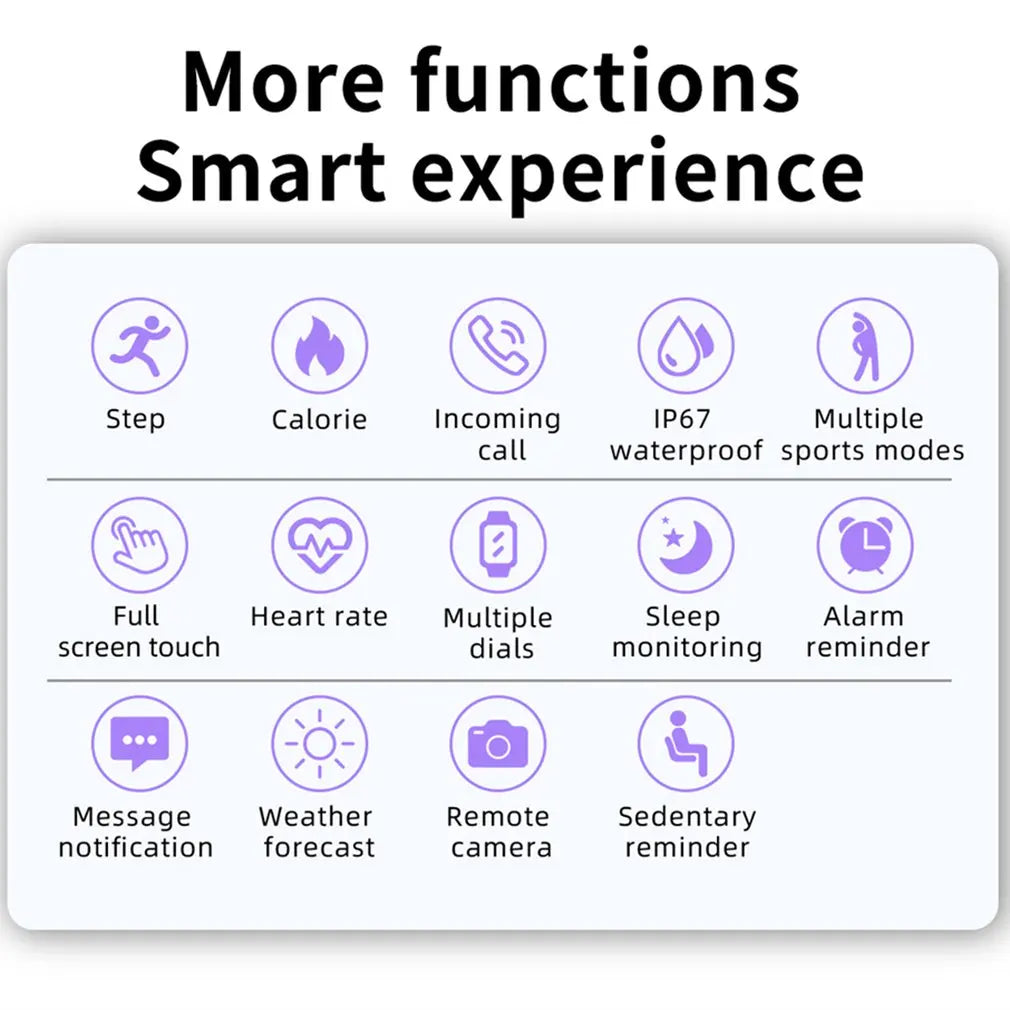 More functions
Smart experience

Step

Calorie

Incoming
call

IP67
waterproof

Multiple
sports modes

Full
screen touch

Heart rate

Multiple
dials

Sleep
monitoring

Alarm
reminder

Message
notification

Weather
forecast

Remote
camera

Sedentary
reminder